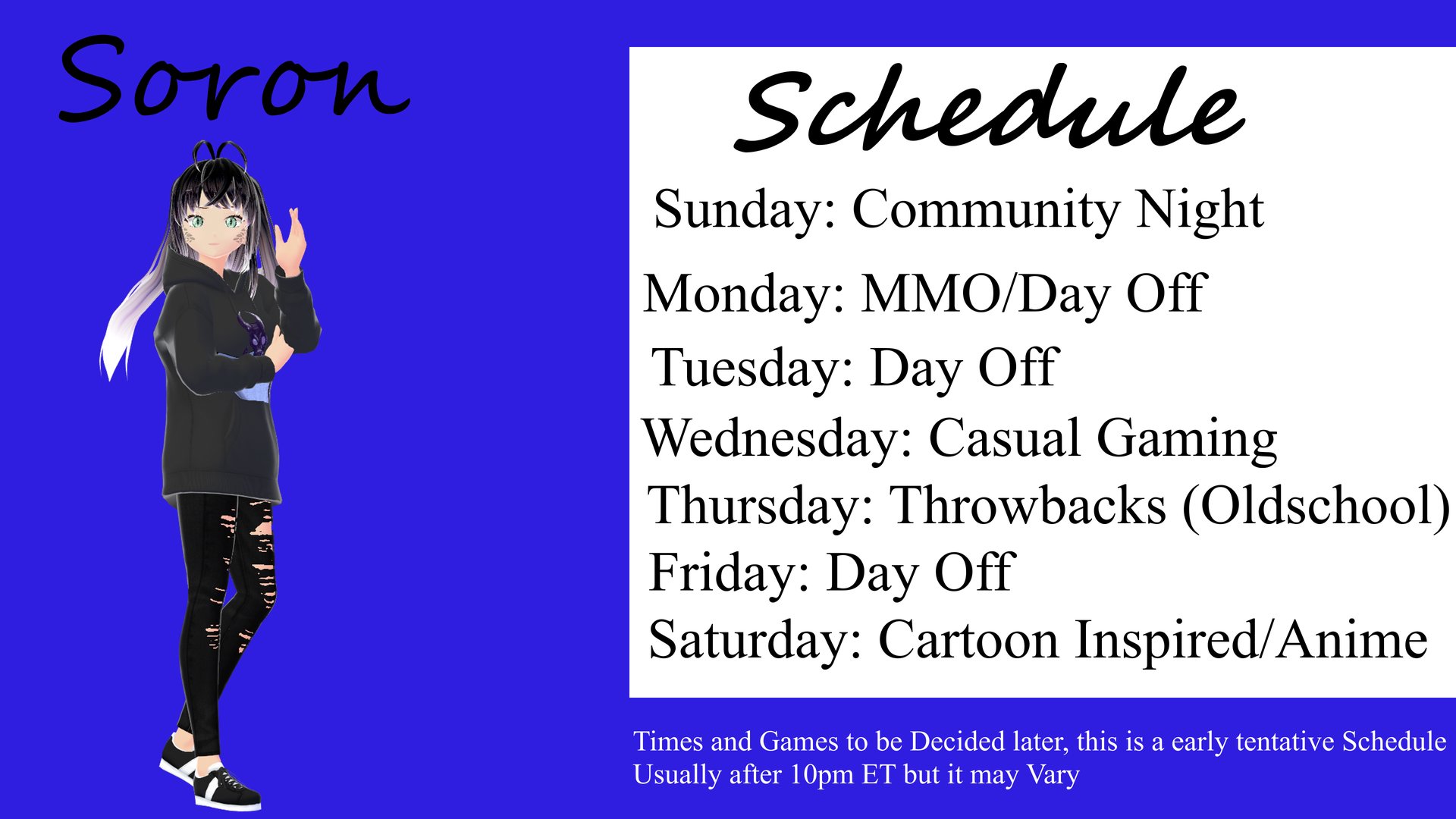 Soron

Schedule

Sunday: Community Night

Monday: MMO/Day Off

Tuesday: Day Off

Wednesday: Casual Gaming

Thursday: Throwbacks (Oldschool)

Friday: Day Off

Saturday: Cartoon Inspired/Anime

Times and Games to be Decided later, this is a early tentative Schedule
Usually after 10pm ET but it may Vary